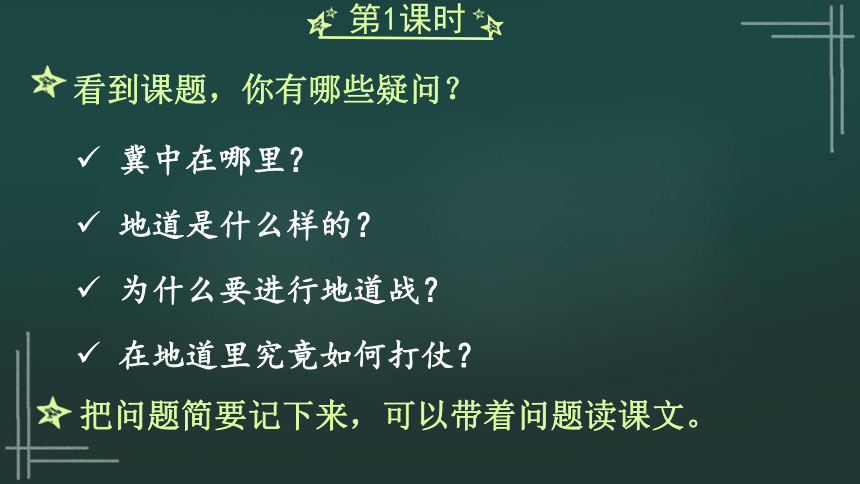 第1课时

看到课题，你有哪些疑问？

✓ 冀中在哪里？

✓ 地道是什么样的？

✓ 为什么要进行地道战？

✓ 在地道里究竟如何打仗？

把问题简要记下来，可以带着问题读课文。